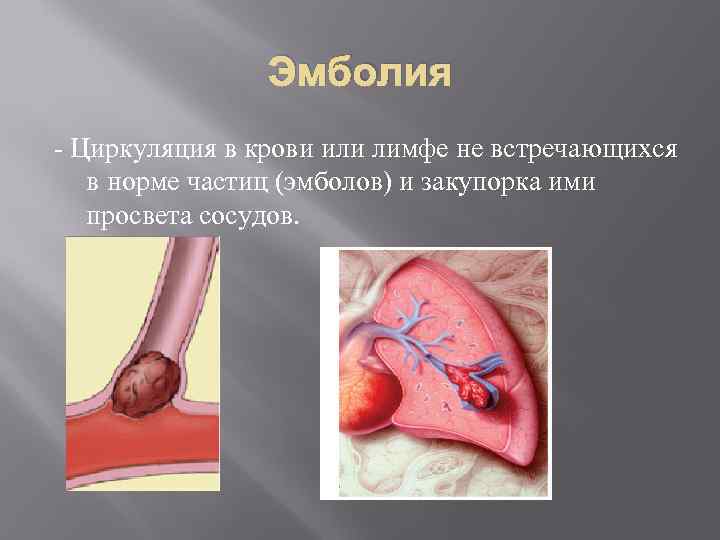 Эмболия

- Циркуляция в крови или лимфе не встречающихся в норме частиц (эмболов) и закупорка ими просвета сосудов.